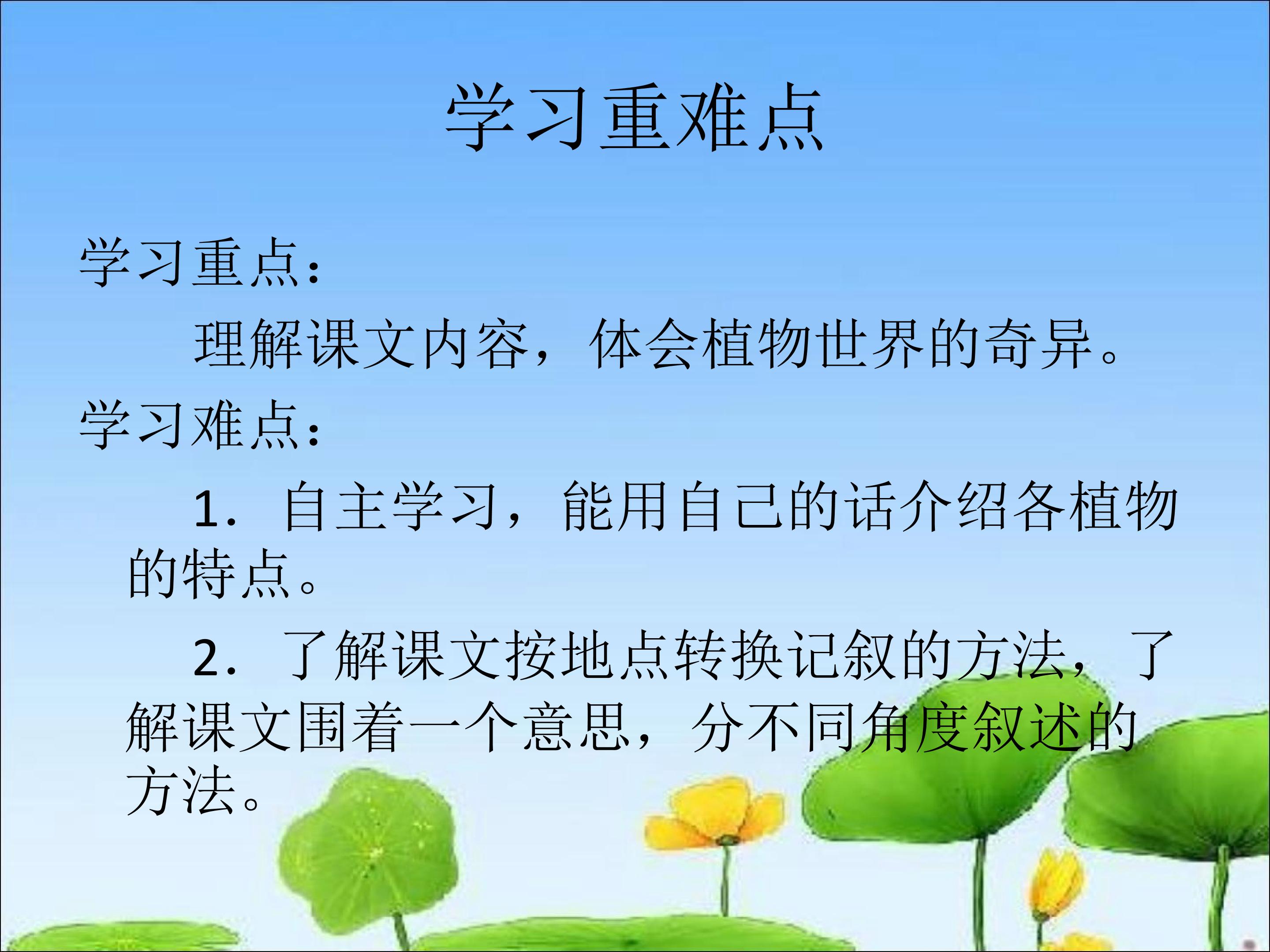 学习重难点

学习重点：

理解课文内容，体会植物世界的奇异。

学习难点：

1. 自主学习，能用自己的话介绍各植物的特点。

2. 了解课文按地点转换记叙的方法，了解课文围着一个意思，分不同角度叙述的方法。